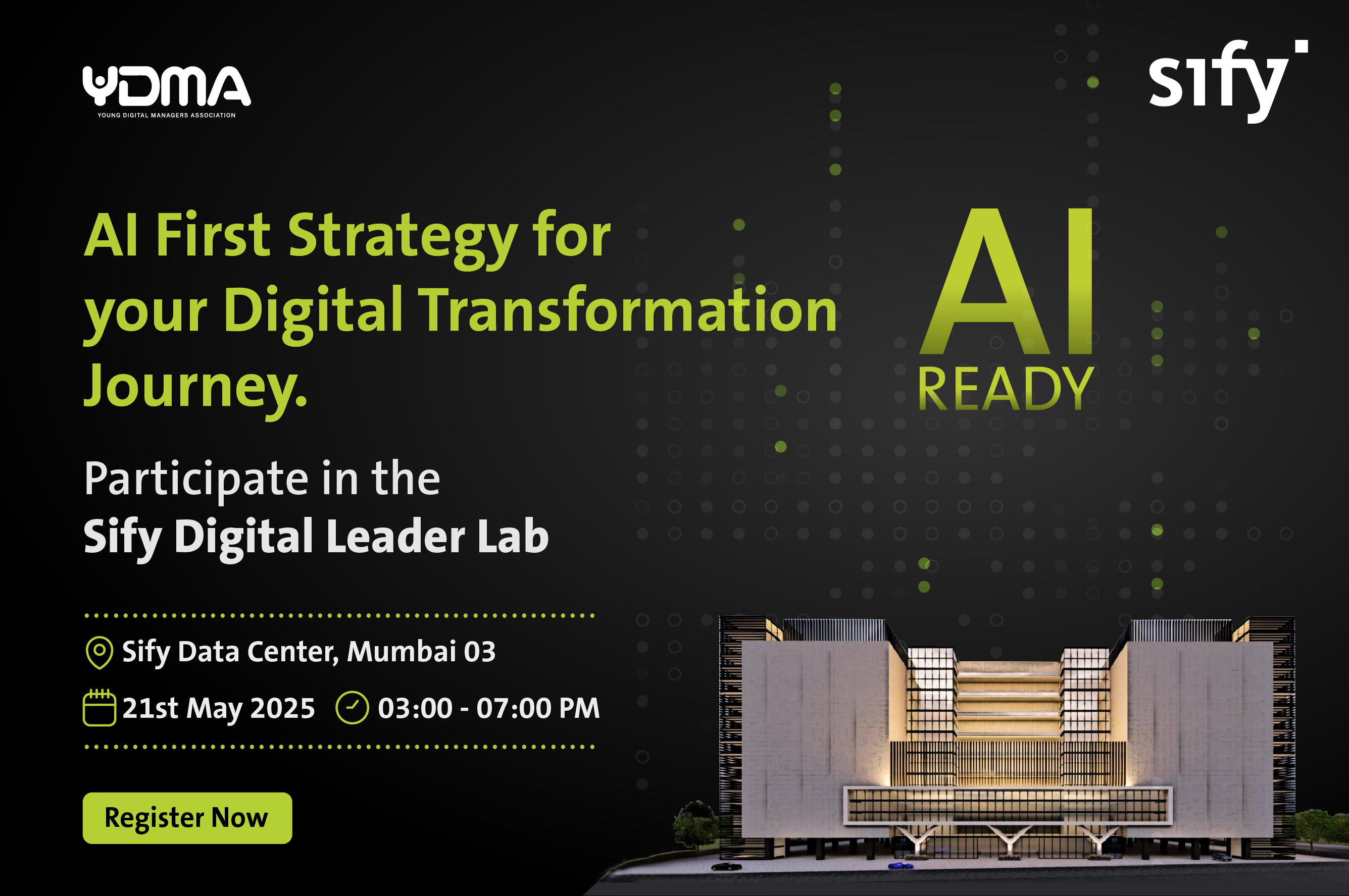 YDMA
YOUNG DIGITAL MANAGERS ASSOCIATION

sify

AI First Strategy for your Digital Transformation Journey.

AI
READY

Participate in the
Sify Digital Leader Lab

Sify Data Center, Mumbai 03

21st May 2025 03:00 - 07:00 PM

Register Now